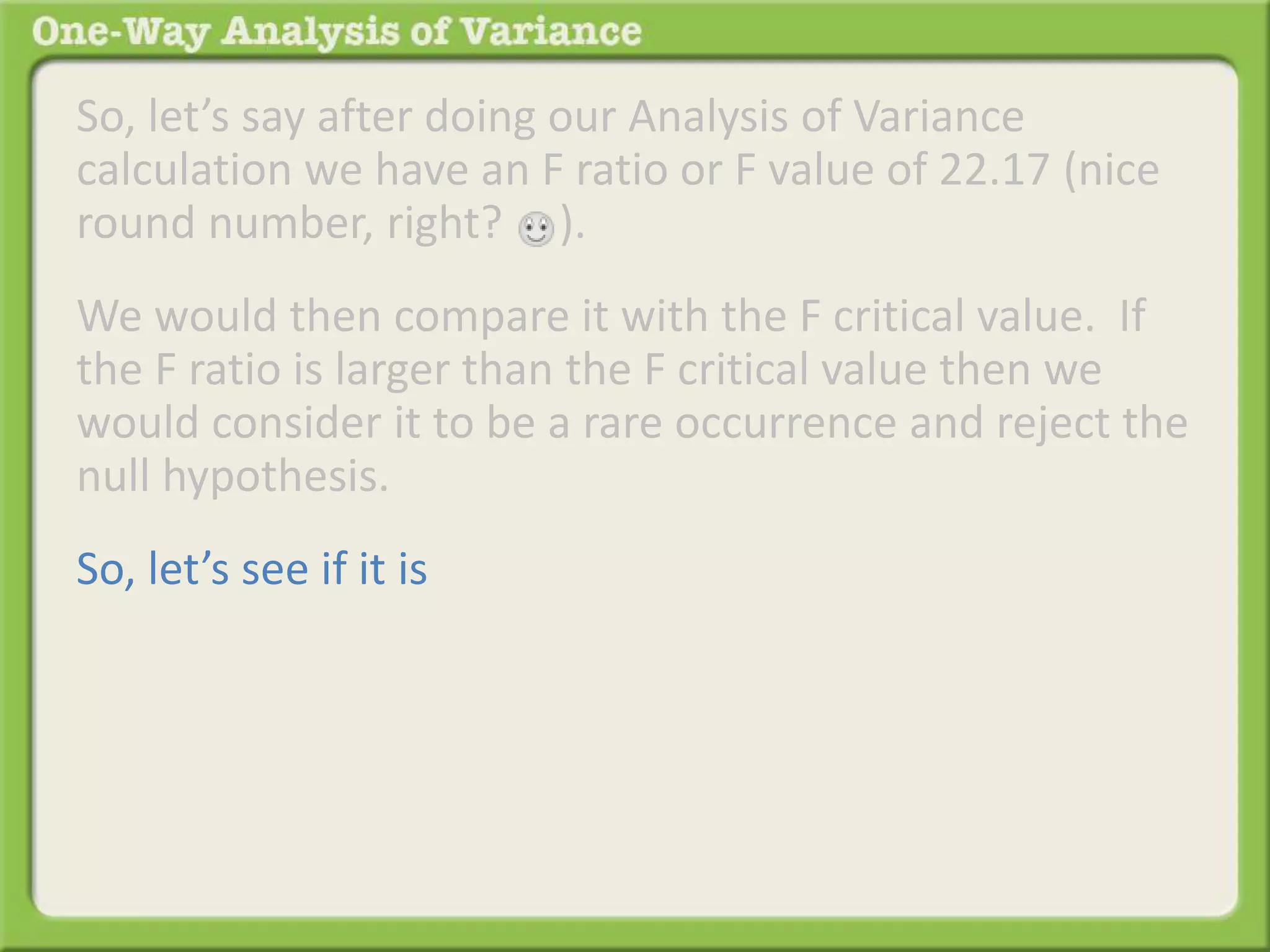 One-Way Analysis of Variance

So, let’s say after doing our Analysis of Variance calculation we have an F ratio or F value of 22.17 (nice round number, right? ☺).

We would then compare it with the F critical value. If the F ratio is larger than the F critical value then we would consider it to be a rare occurrence and reject the null hypothesis.

So, let’s see if it is